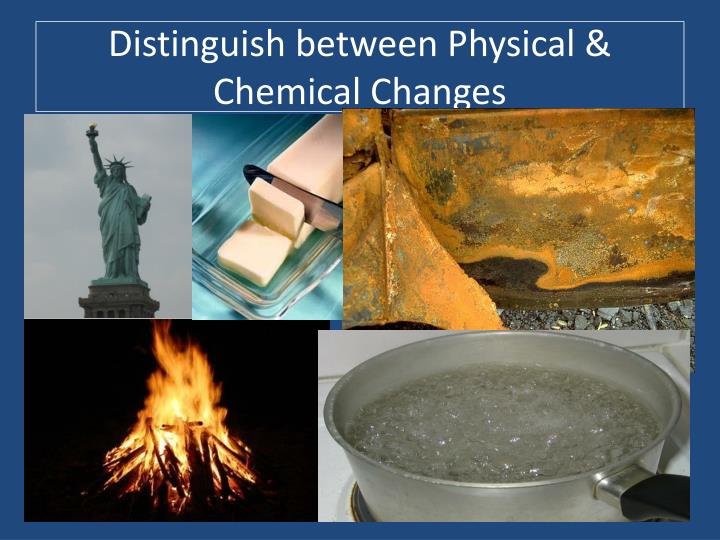 Distinguish between Physical & Chemical Changes